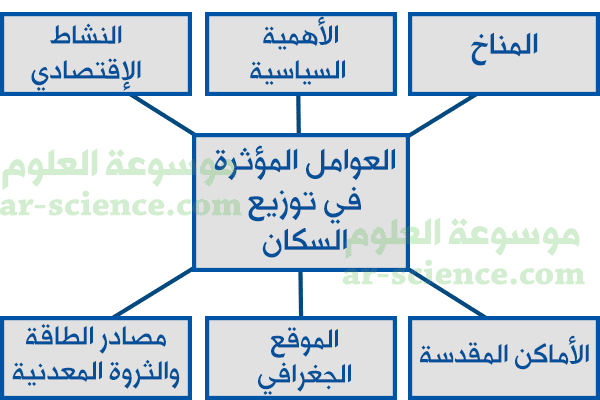 المناخ

الأهمية السياسية

النشاط الإقتصادي

العوامل المؤثرة في توزيع السكان

موسوعة العلوم
ar-science.com

موسوعة العلوم
ar-science.com

الأماكن المقدسة

الموقع الجغرافي

مصادر الطاقة والثروة المعدنية